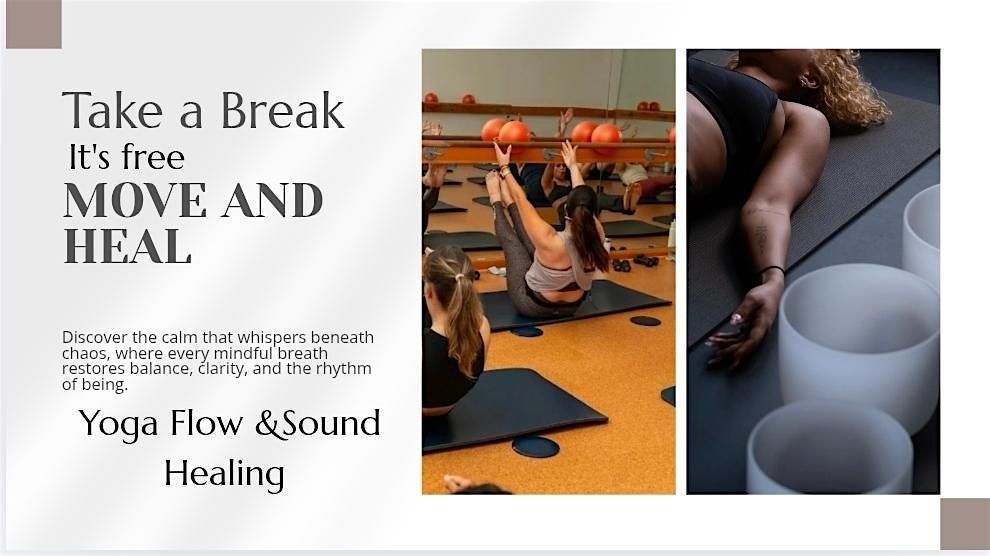 Take a Break
It's free
MOVE AND HEAL

Discover the calm that whispers beneath chaos, where every mindful breath restores balance, clarity, and the rhythm of being.

Yoga Flow &Sound Healing